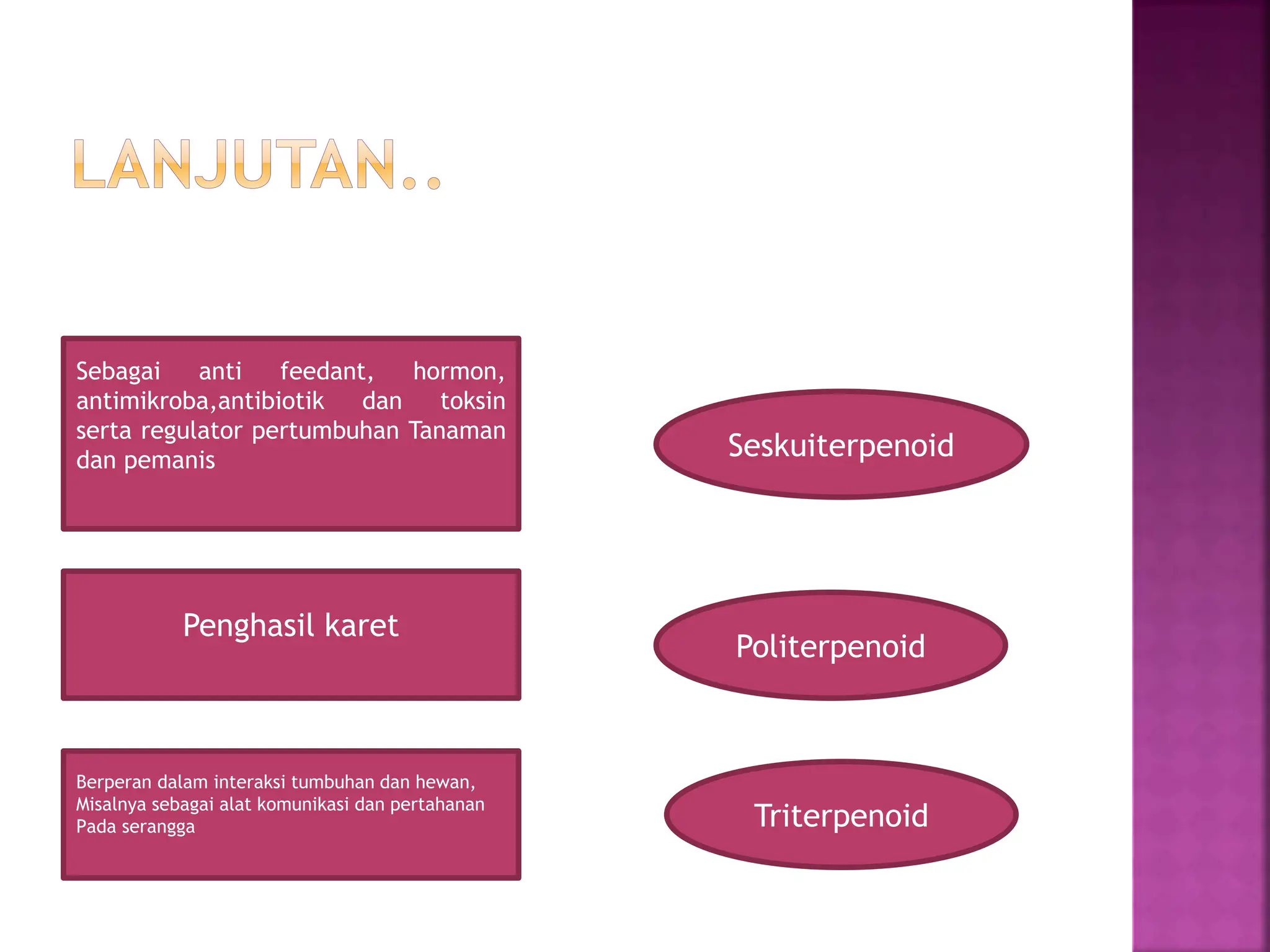 LANJUTAN..

Sebagai anti feedant, hormon, antimikroba,antibiotik dan toksin serta regulator pertumbuhan Tanaman dan pemanis

Seskuiterpenoid

Penghasil karet

Politerpenoid

Berperan dalam interaksi tumbuhan dan hewan, Misalnya sebagai alat komunikasi dan pertahanan Pada serangga

Triterpenoid